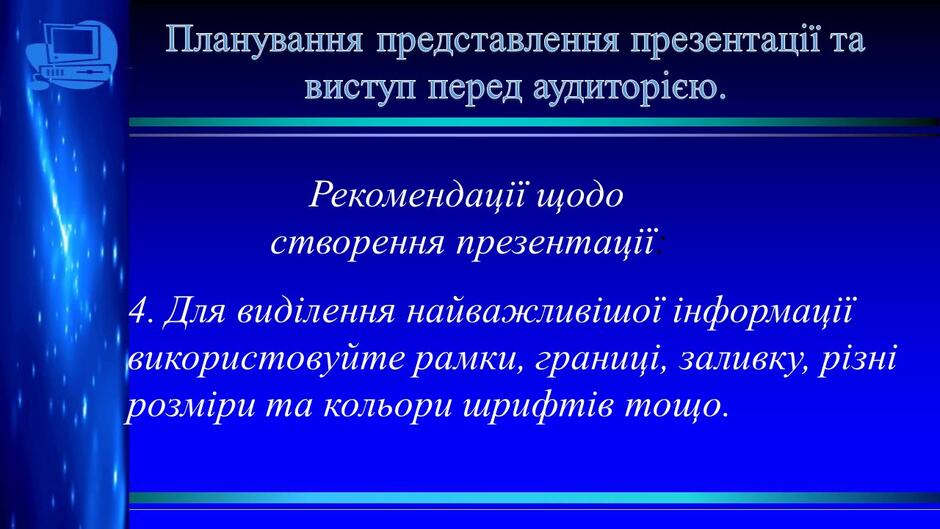 Планування представлення презентації та виступ перед аудиторією.

Рекомендації щодо створення презентації:

4. Для виділення найважливішої інформації використовуйте рамки, границі, заливку, різні розміри та кольори шрифтів тощо.